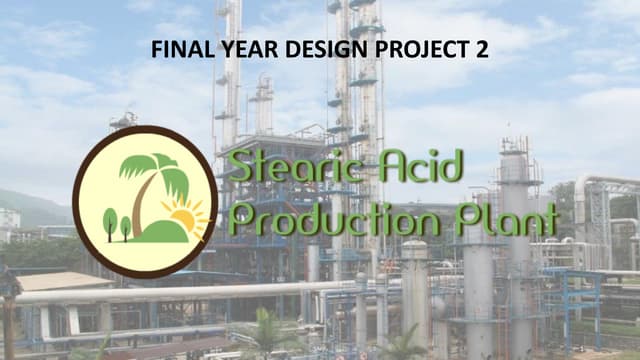 FINAL YEAR DESIGN PROJECT 2

Stearic Acid Production Plant